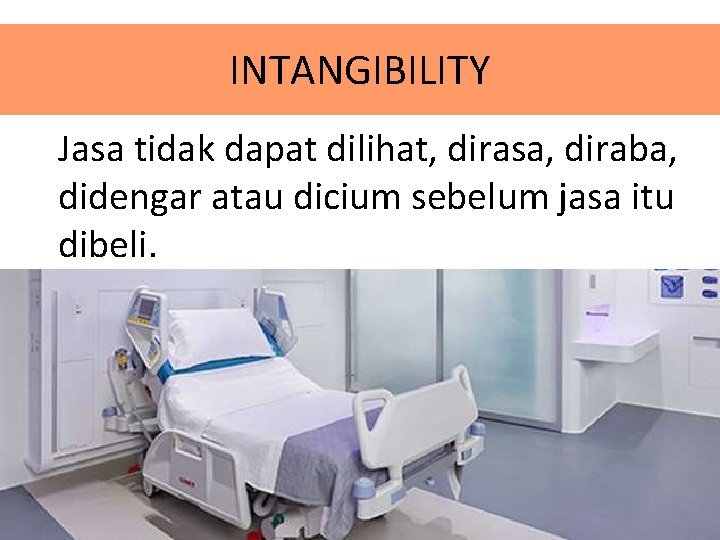 INTANGIBILITY

Jasa tidak dapat dilihat, dirasa, diraba, didengar atau dicium sebelum jasa itu dibeli.